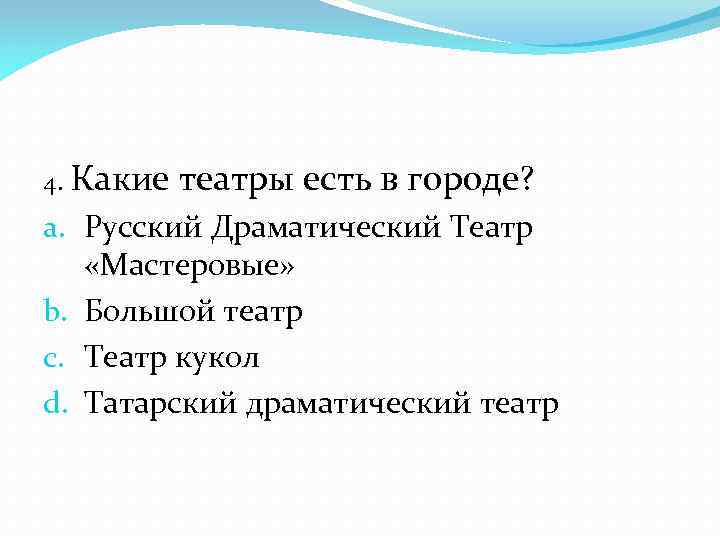 4. Какие театры есть в городе?

a. Русский Драматический Театр «Мастеровые»

b. Большой театр

c. Театр кукол

d. Татарский драматический театр